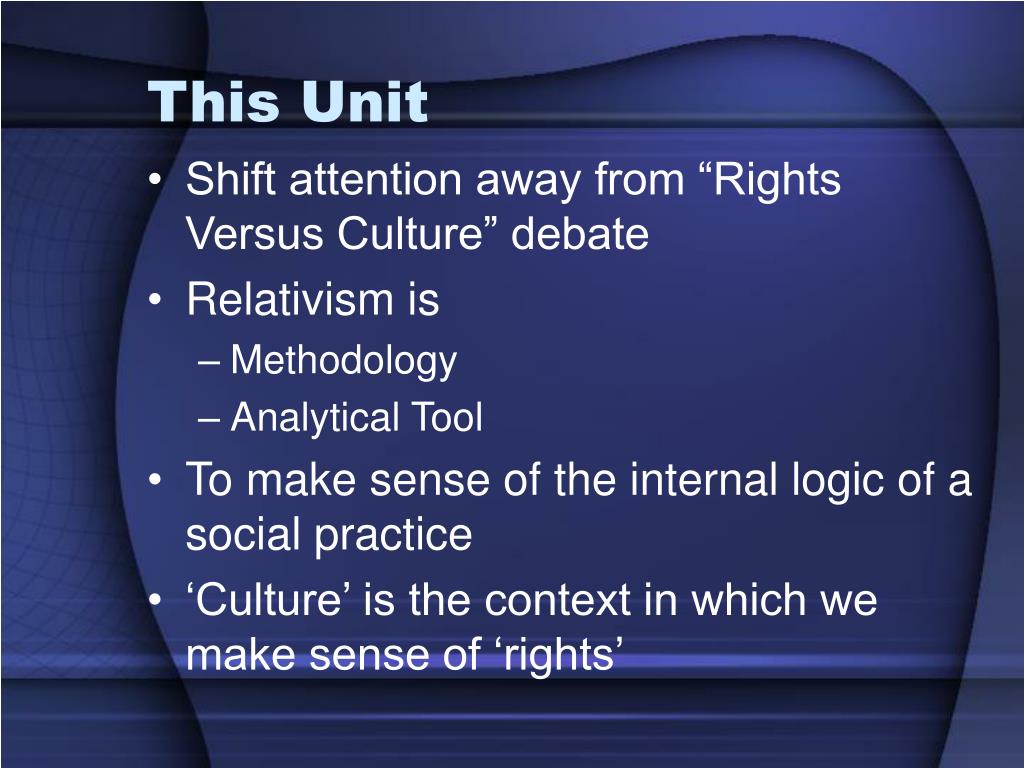 This Unit

• Shift attention away from “Rights Versus Culture” debate
• Relativism is
– Methodology
– Analytical Tool
• To make sense of the internal logic of a social practice
• ‘Culture’ is the context in which we make sense of ‘rights’